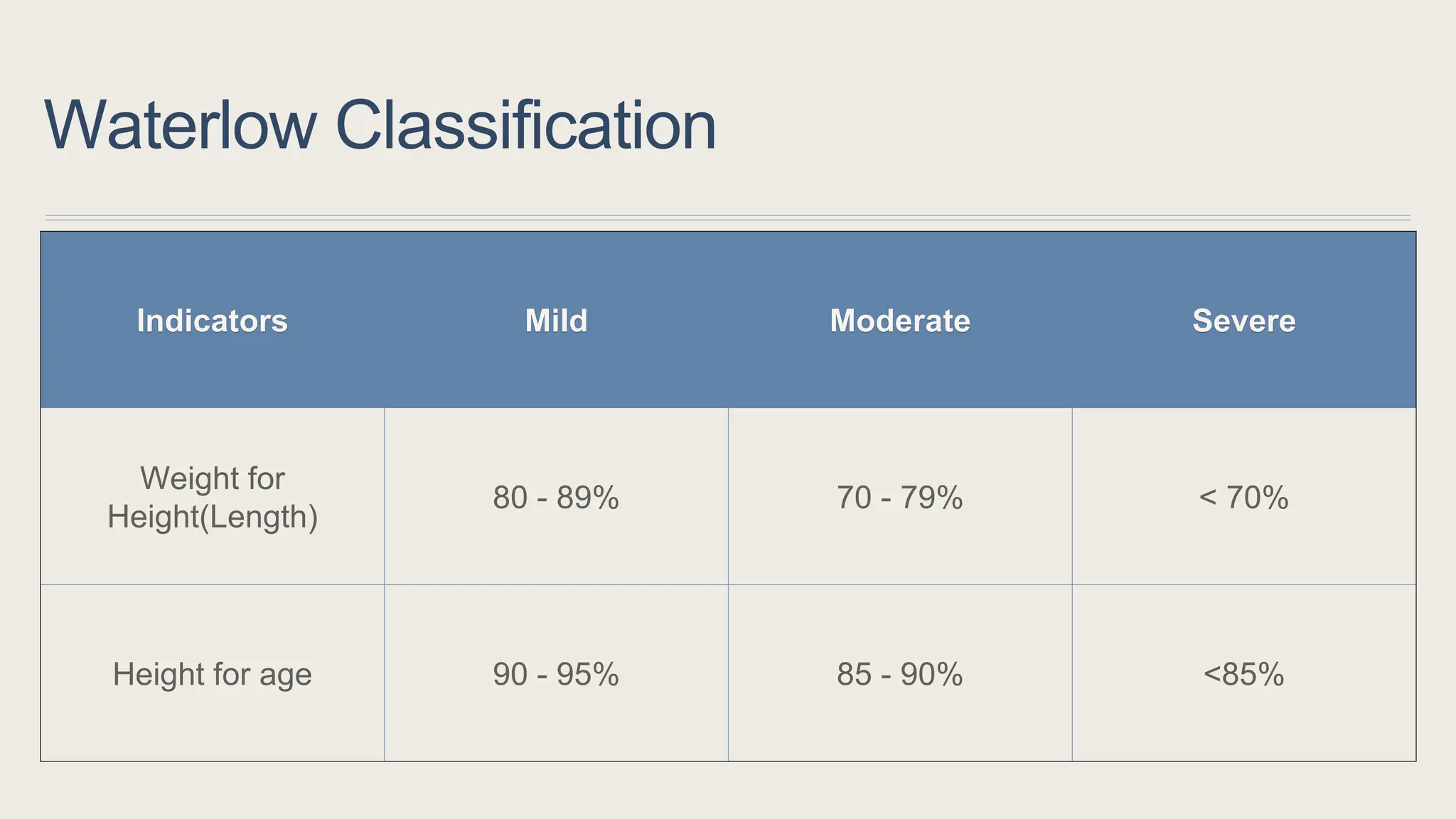 Waterlow Classification

| Indicators | Mild | Moderate | Severe |
|---|---|---|---|
| Weight for Height(Length) | 80 - 89% | 70 - 79% | < 70% |
| Height for age | 90 - 95% | 85 - 90% | <85% |